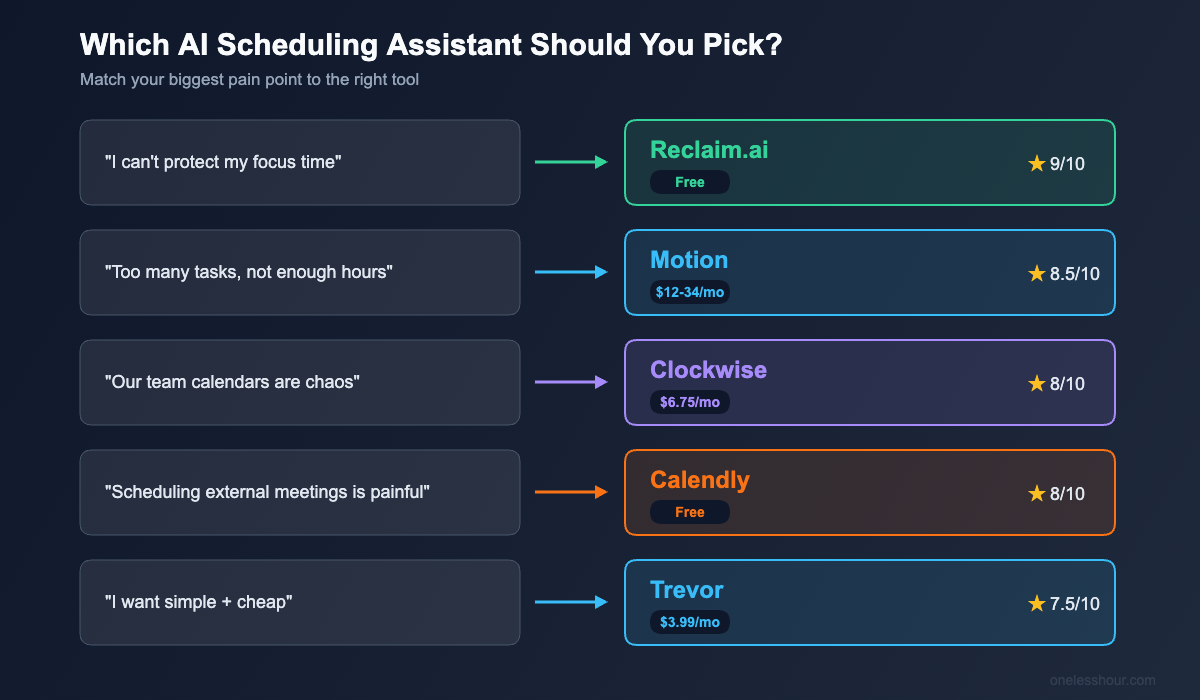 Which AI Scheduling Assistant Should You Pick?

Match your biggest pain point to the right tool

"I can't protect my focus time"

Reclaim.ai
Free
★ 9/10

"Too many tasks, not enough hours"

Motion
$12-34/mo
★ 8.5/10

"Our team calendars are chaos"

Clockwise
$6.75/mo
★ 8/10

"Scheduling external meetings is painful"

Calendly
Free
★ 8/10

"I want simple + cheap"

Trevor
$3.99/mo
★ 7.5/10

onelesshour.com